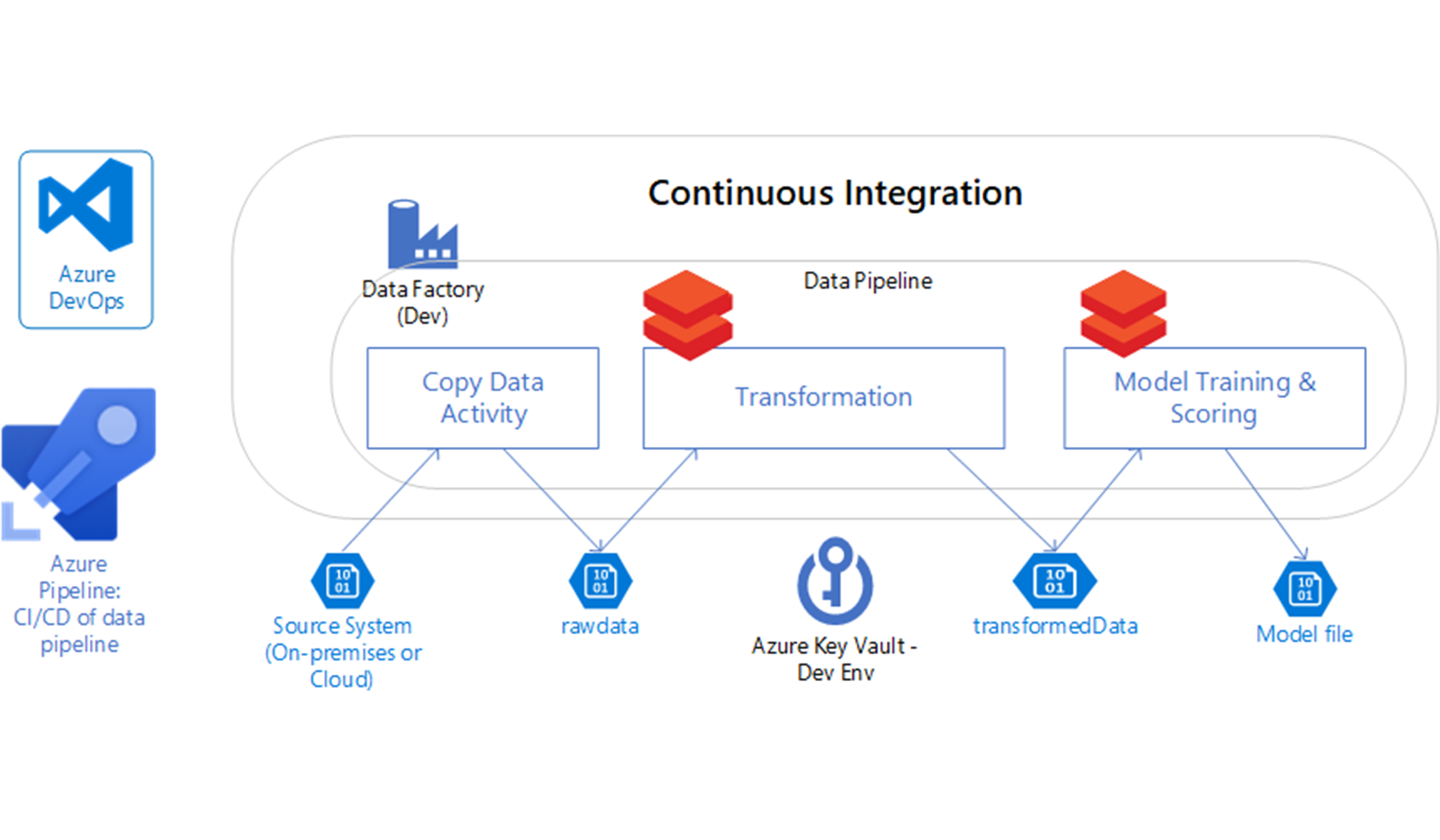 Azure DevOps

Azure Pipeline: CI/CD of data pipeline

Continuous Integration

Data Factory (Dev)

Data Pipeline

Copy Data Activity

Transformation

Model Training & Scoring

10 01

Source System (On-premises or Cloud)

10 01

rawdata

Azure Key Vault - Dev Env

10 01

transformedData

10 01

Model file